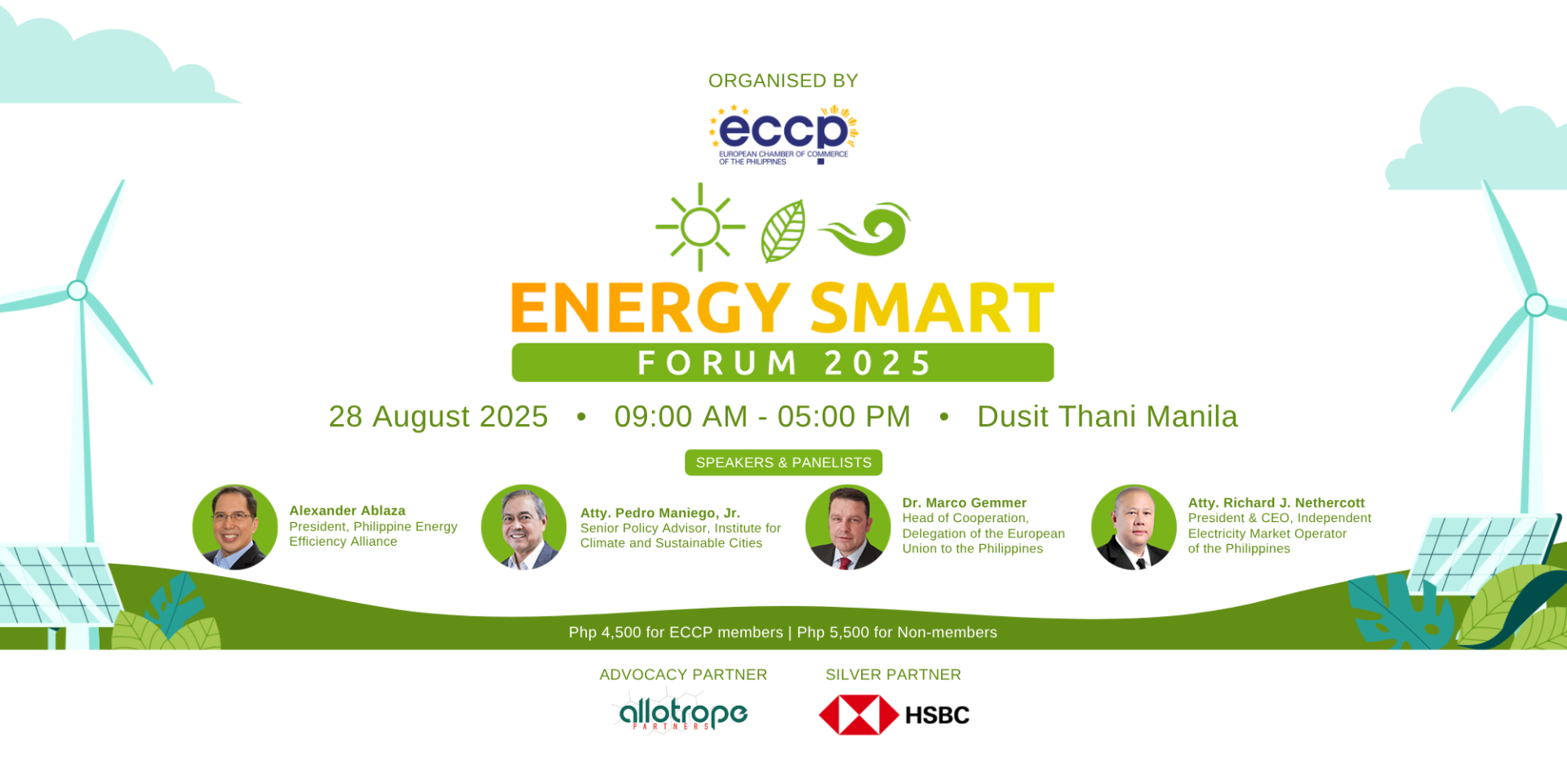 ORGANISED BY

eccp
EUROPEAN CHAMBER OF COMMERCE OF THE PHILIPPINES

ENERGY SMART
FORUM 2025

28 August 2025 • 09:00 AM - 05:00 PM • Dusit Thani Manila

SPEAKERS & PANELISTS

Alexander Ablaza
President, Philippine Energy Efficiency Alliance

Atty. Pedro Maniego, Jr.
Senior Policy Advisor, Institute for Climate and Sustainable Cities

Dr. Marco Gemmer
Head of Cooperation, Delegation of the European Union to the Philippines

Atty. Richard J. Nethercott
President & CEO, Independent Electricity Market Operator of the Philippines

Php 4,500 for ECCP members | Php 5,500 for Non-members

ADVOCACY PARTNER
allotrope
PARTNERS

SILVER PARTNER
HSBC